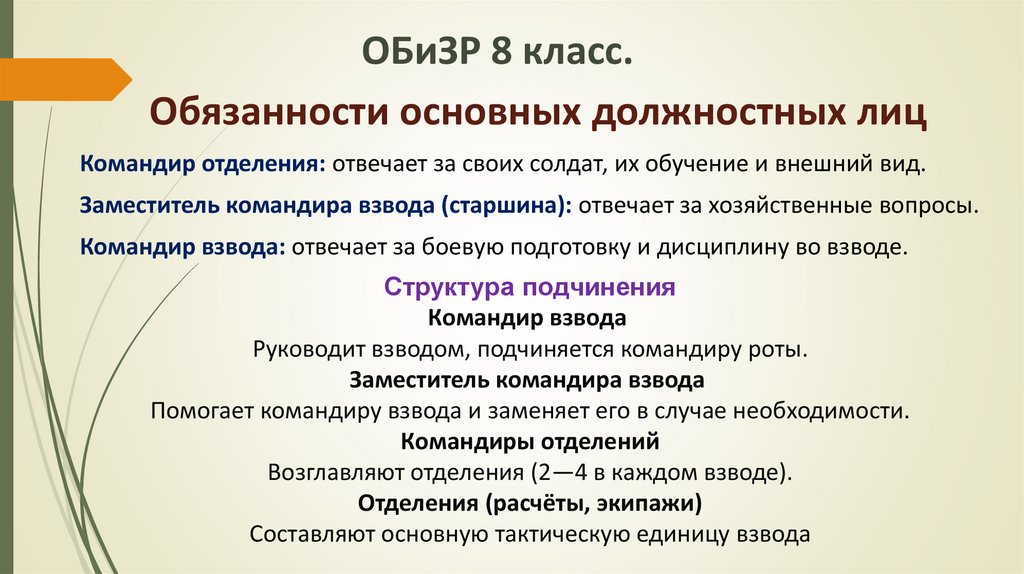 ОБиЗР 8 класс.

Обязанности основных должностных лиц

Командир отделения: отвечает за своих солдат, их обучение и внешний вид.

Заместитель командира взвода (старшина): отвечает за хозяйственные вопросы.

Командир взвода: отвечает за боевую подготовку и дисциплину во взводе.

Структура подчинения

Командир взвода

Руководит взводом, подчиняется командиру роты.

Заместитель командира взвода

Помогает командиру взвода и заменяет его в случае необходимости.

Командиры отделений

Возглавляют отделения (2—4 в каждом взводе).

Отделения (расчёты, экипажи)

Составляют основную тактическую единицу взвода